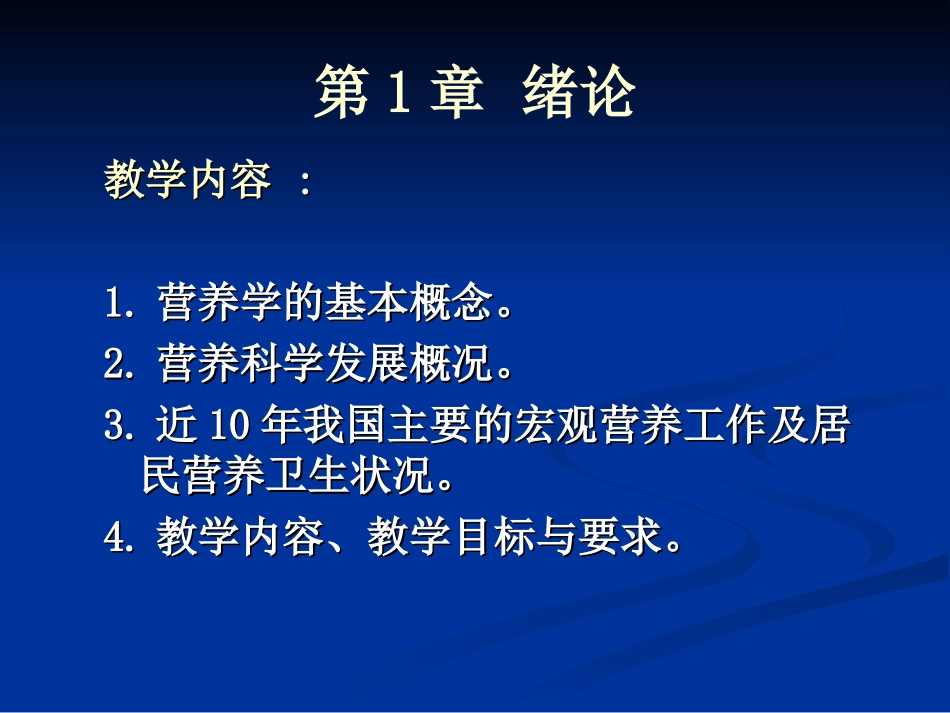 第 1 章 绪论

教学内容 ：

1. 营养学的基本概念。
2. 营养科学发展概况。
3. 近 10 年我国主要的宏观营养工作及居民营养卫生状况。
4. 教学内容、教学目标与要求。